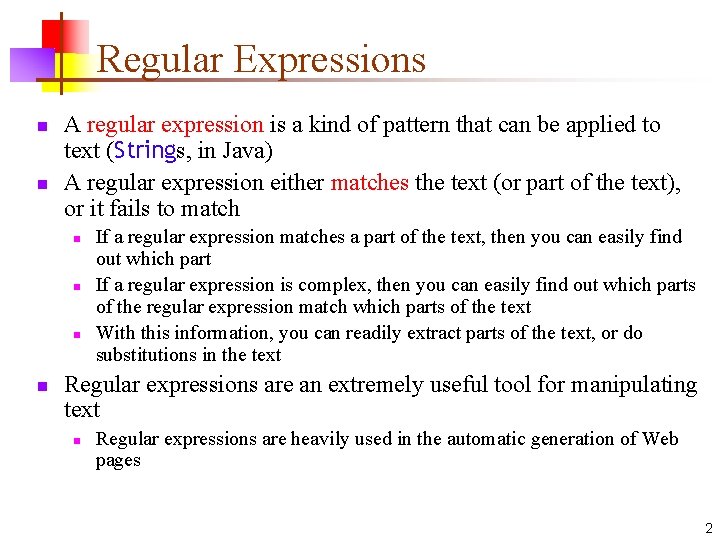 Regular Expressions

- A regular expression is a kind of pattern that can be applied to text (Strings, in Java)
- A regular expression either matches the text (or part of the text), or it fails to match
  - If a regular expression matches a part of the text, then you can easily find out which part
  - If a regular expression is complex, then you can easily find out which parts of the regular expression match which parts of the text
  - With this information, you can readily extract parts of the text, or do substitutions in the text
- Regular expressions are an extremely useful tool for manipulating text
  - Regular expressions are heavily used in the automatic generation of Web pages

2